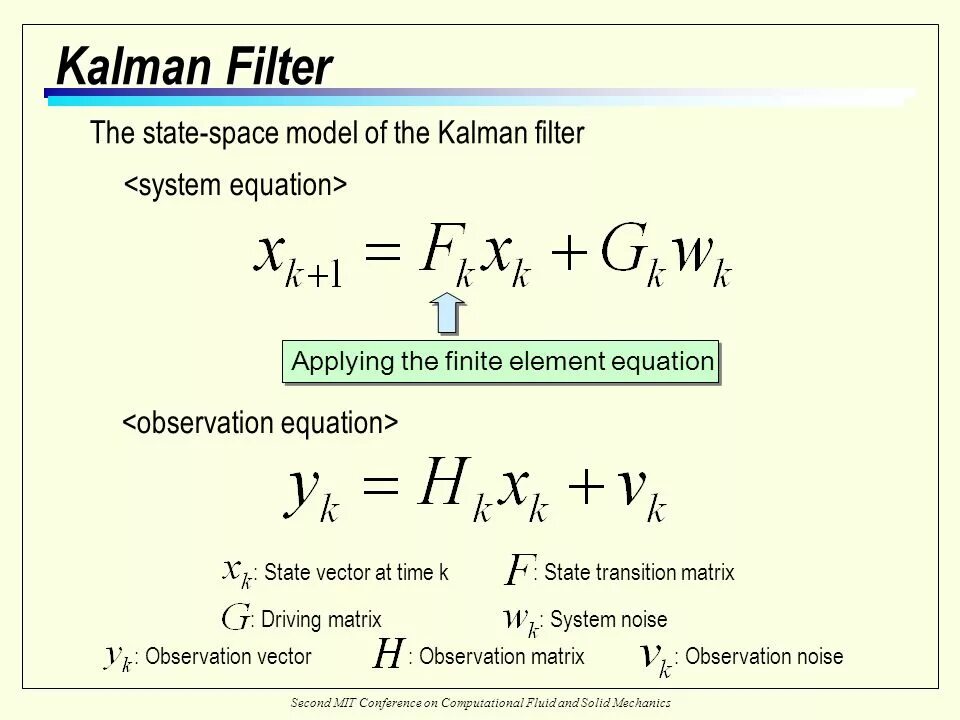 Kalman Filter

The state-space model of the Kalman filter

<system equation>

$x_{k+1} = F_k x_k + G_k w_k$

Applying the finite element equation

<observation equation>

$y_k = H_k x_k + v_k$

$x_k$: State vector at time k $F$: State transition matrix

$G$: Driving matrix $w_k$: System noise

$y_k$: Observation vector $H$: Observation matrix $v_k$: Observation noise

Second MIT Conference on Computational Fluid and Solid Mechanics